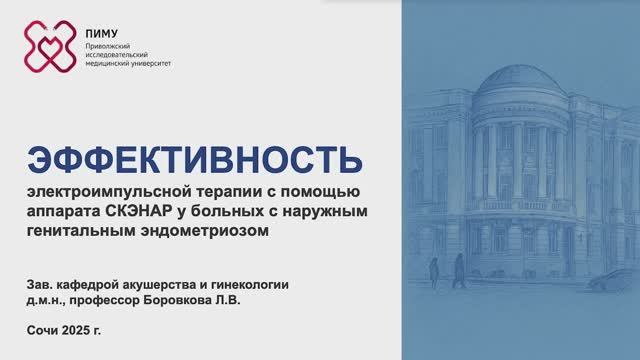 ПИМУ
Приволжский исследовательский медицинский университет

ЭФФЕКТИВНОСТЬ
электроимпульсной терапии с помощью аппарата СКЭНАР у больных с наружным генитальным эндометриозом

Зав. кафедрой акушерства и гинекологии
д.м.н., профессор Боровкова Л.В.

Сочи 2025 г.